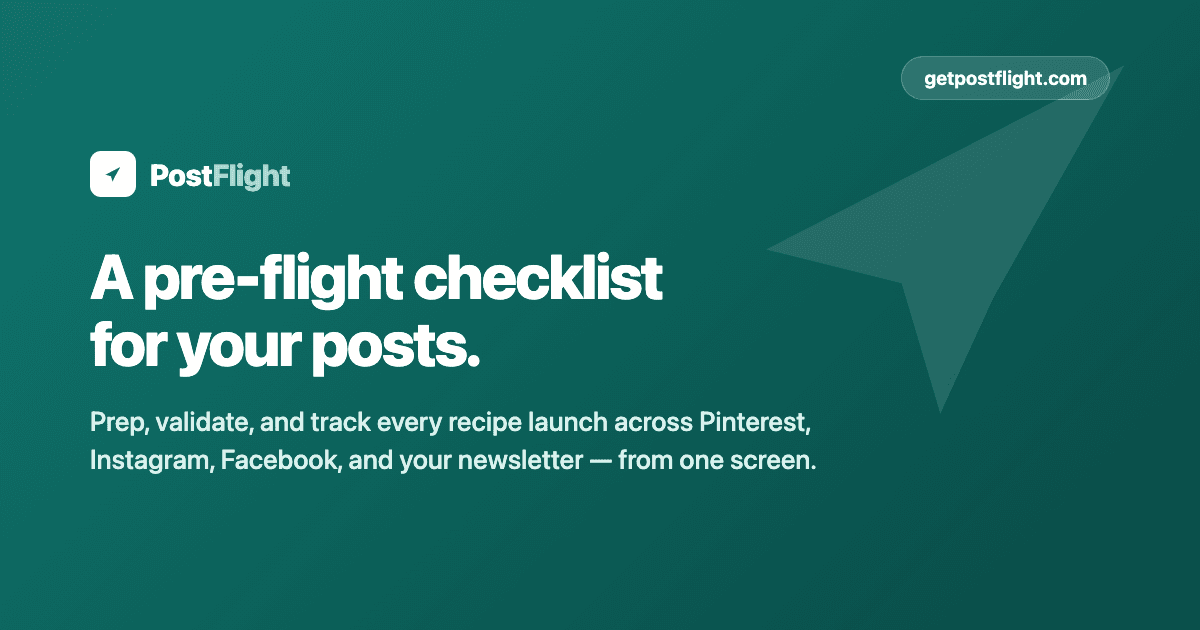 getpostflight.com

PostFlight

A pre-flight checklist for your posts.

Prep, validate, and track every recipe launch across Pinterest, Instagram, Facebook, and your newsletter — from one screen.